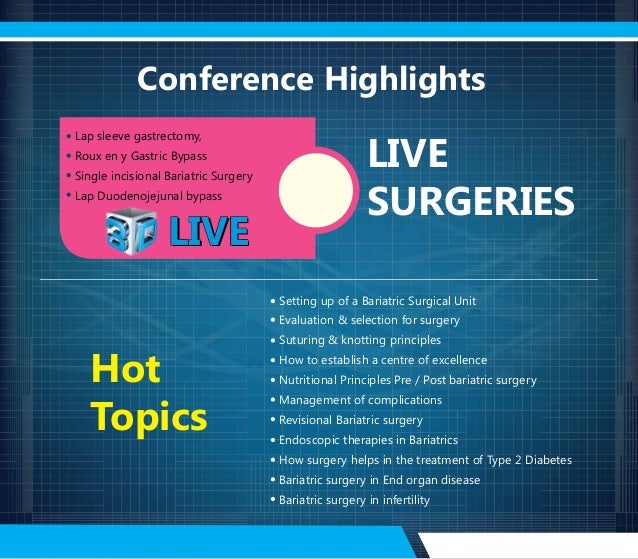 Conference Highlights

• Lap sleeve gastrectomy,
• Roux en y Gastric Bypass
• Single incisional Bariatric Surgery
• Lap Duodenojejunal bypass

3D LIVE

LIVE SURGERIES

Hot Topics

• Setting up of a Bariatric Surgical Unit
• Evaluation & selection for surgery
• Suturing & knotting principles
• How to establish a centre of excellence
• Nutritional Principles Pre / Post bariatric surgery
• Management of complications
• Revisional Bariatric surgery
• Endoscopic therapies in Bariatrics
• How surgery helps in the treatment of Type 2 Diabetes
• Bariatric surgery in End organ disease
• Bariatric surgery in infertility